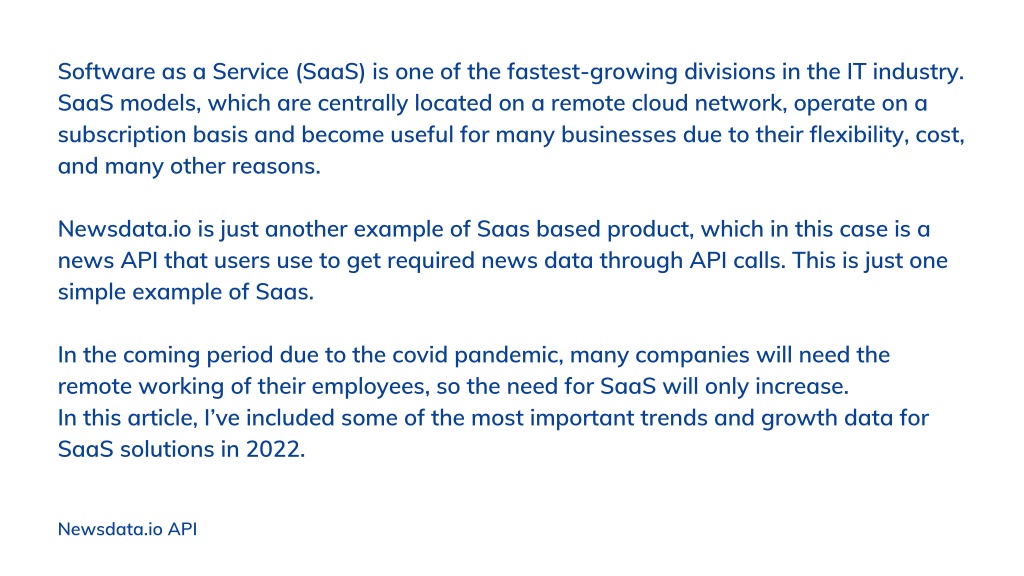 Software as a Service (SaaS) is one of the fastest-growing divisions in the IT industry. SaaS models, which are centrally located on a remote cloud network, operate on a subscription basis and become useful for many businesses due to their flexibility, cost, and many other reasons.

Newsdata.io is just another example of Saas based product, which in this case is a news API that users use to get required news data through API calls. This is just one simple example of Saas.

In the coming period due to the covid pandemic, many companies will need the remote working of their employees, so the need for SaaS will only increase.
In this article, I've included some of the most important trends and growth data for SaaS solutions in 2022.

Newsdata.io API